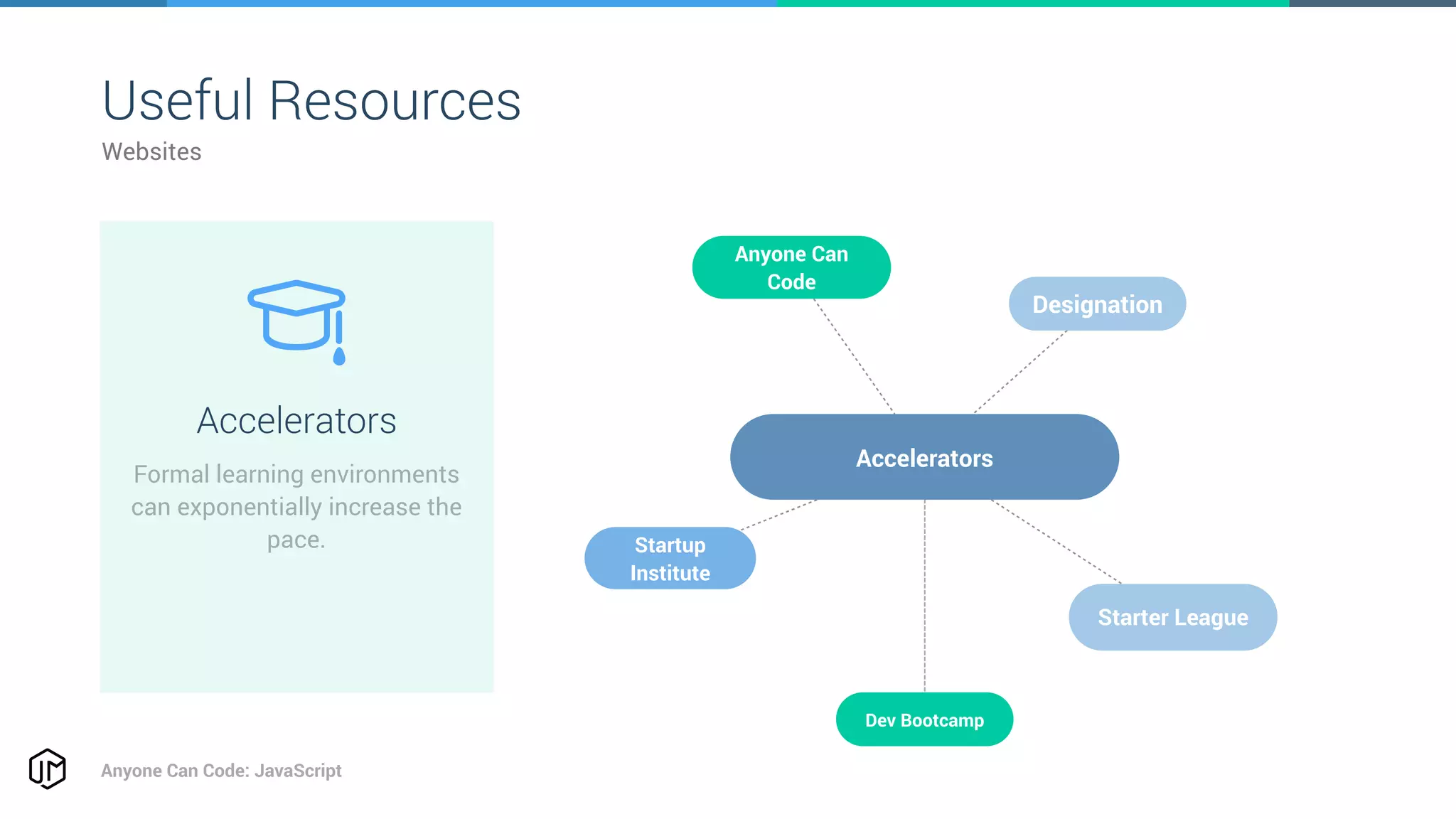 Useful Resources
Websites

Accelerators

Formal learning environments can exponentially increase the pace.

Anyone Can Code

Designation

Accelerators

Startup Institute

Starter League

Dev Bootcamp

Anyone Can Code: JavaScript